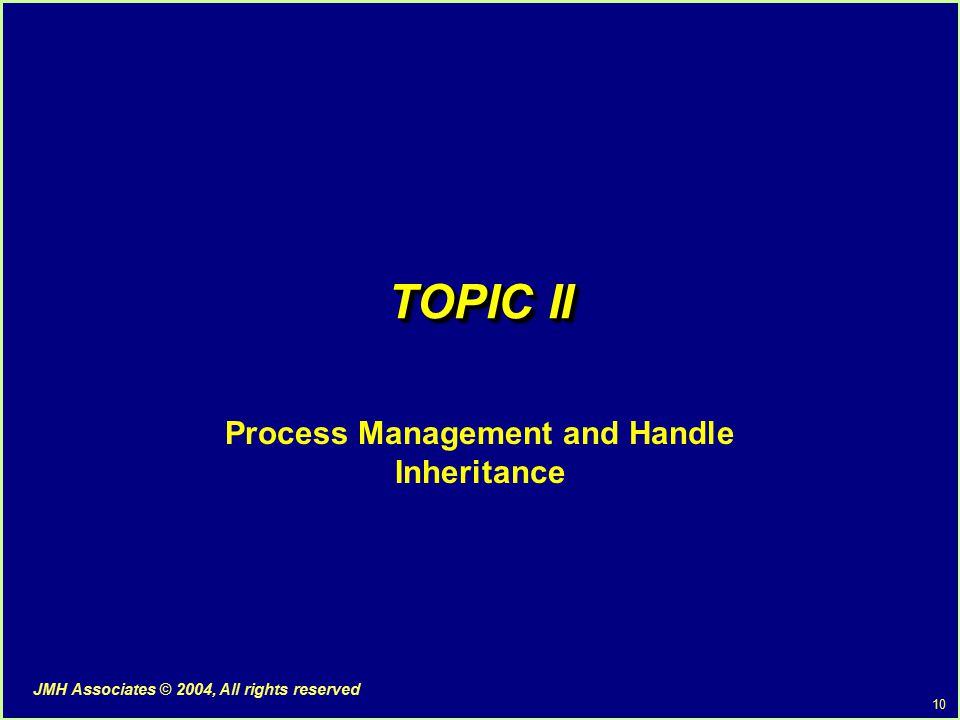 TOPIC II

Process Management and Handle Inheritance

JMH Associates © 2004, All rights reserved

10